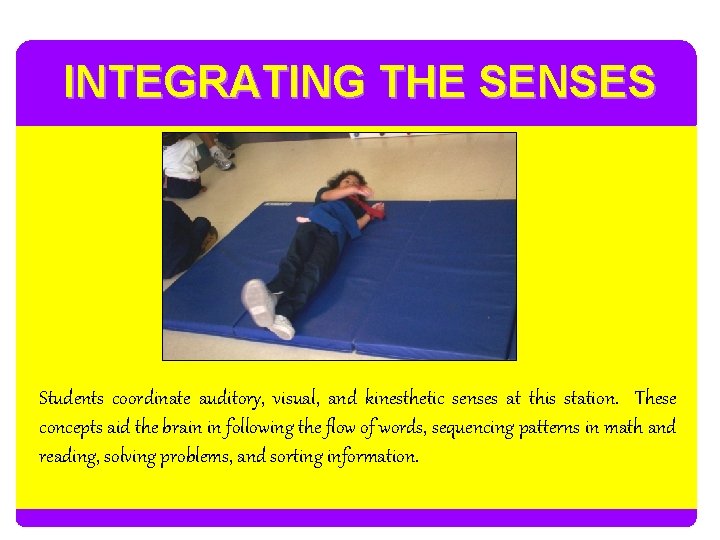 INTEGRATING THE SENSES

Students coordinate auditory, visual, and kinesthetic senses at this station. These concepts aid the brain in following the flow of words, sequencing patterns in math and reading, solving problems, and sorting information.